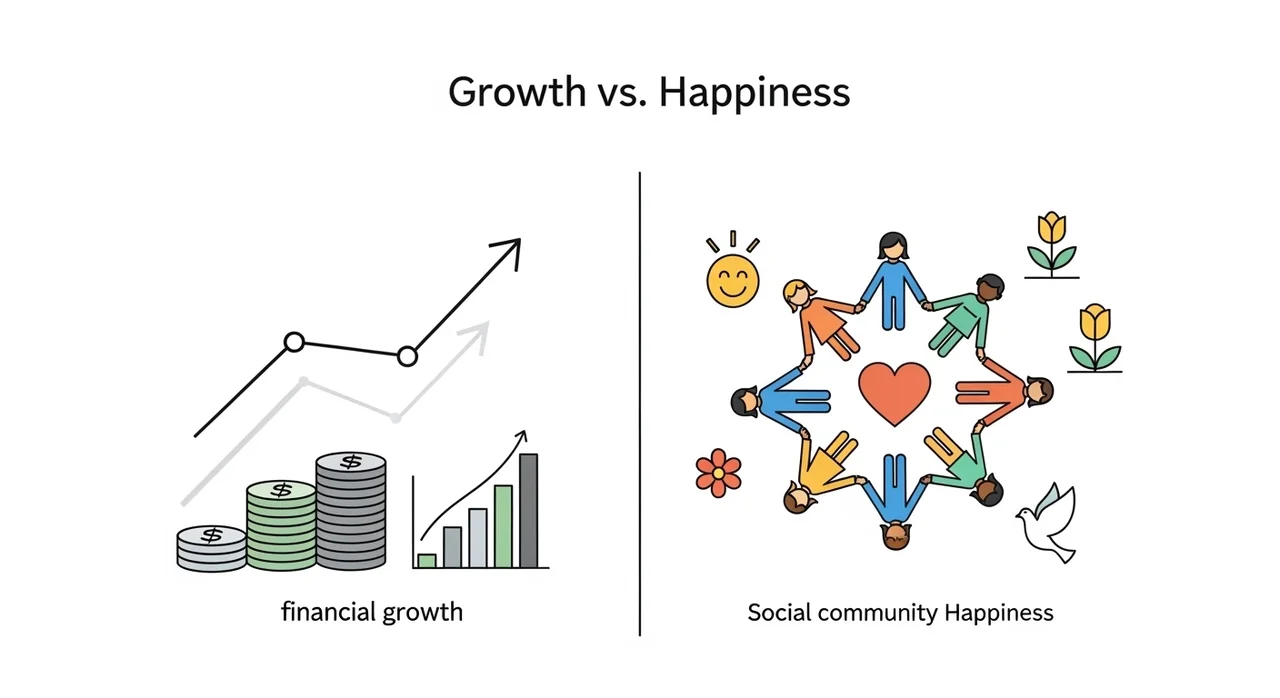 Growth vs. Happiness

$ $ $

financial growth

Social community Happiness